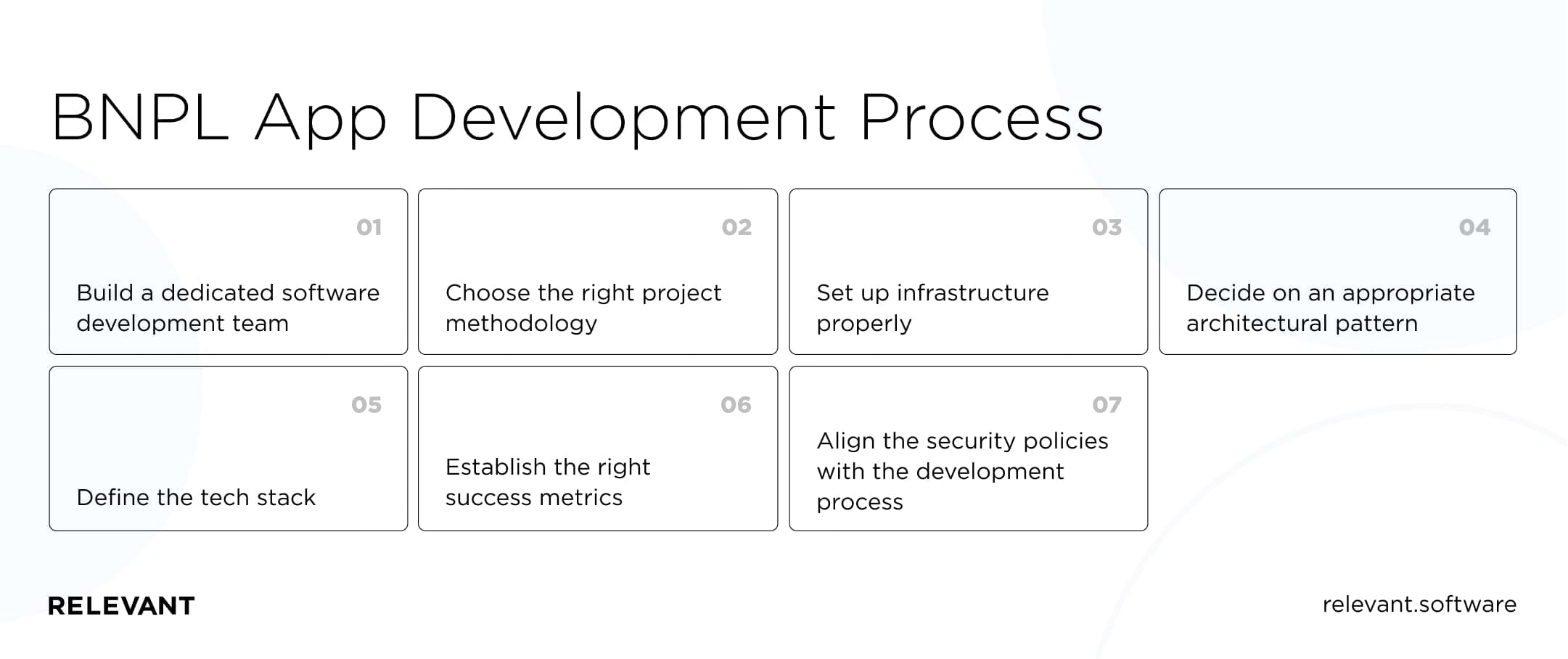 BNPL App Development Process

01
Build a dedicated software development team

02
Choose the right project methodology

03
Set up infrastructure properly

04
Decide on an appropriate architectural pattern

05
Define the tech stack

06
Establish the right success metrics

07
Align the security policies with the development process

RELEVANT

relevant.software